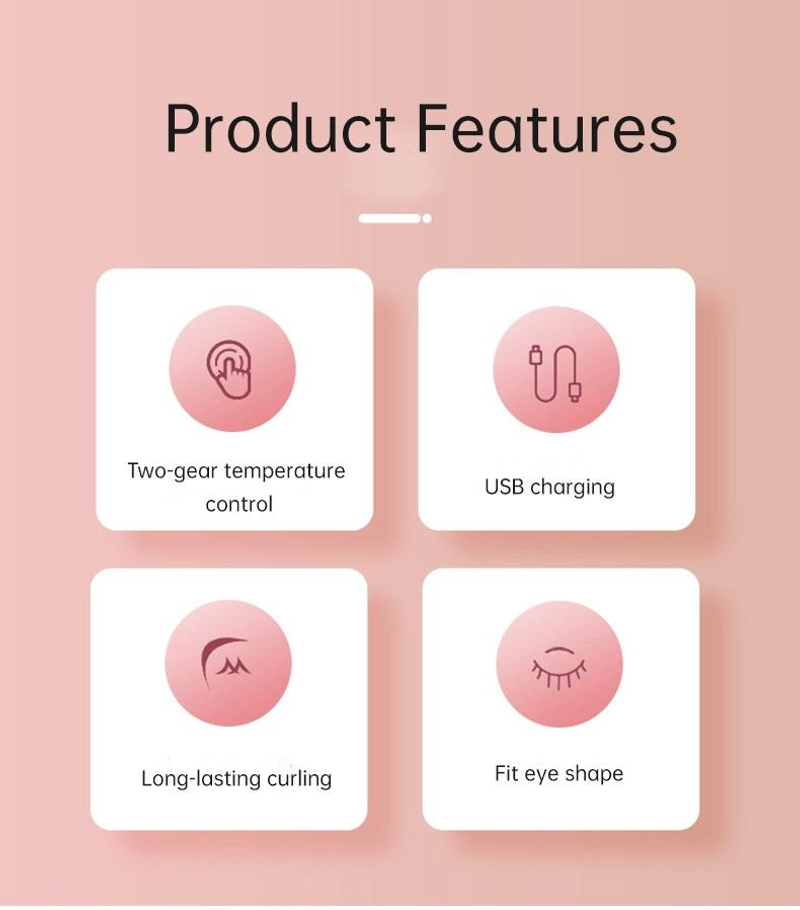 Product Features

Two-gear temperature control

USB charging

Long-lasting curling

Fit eye shape